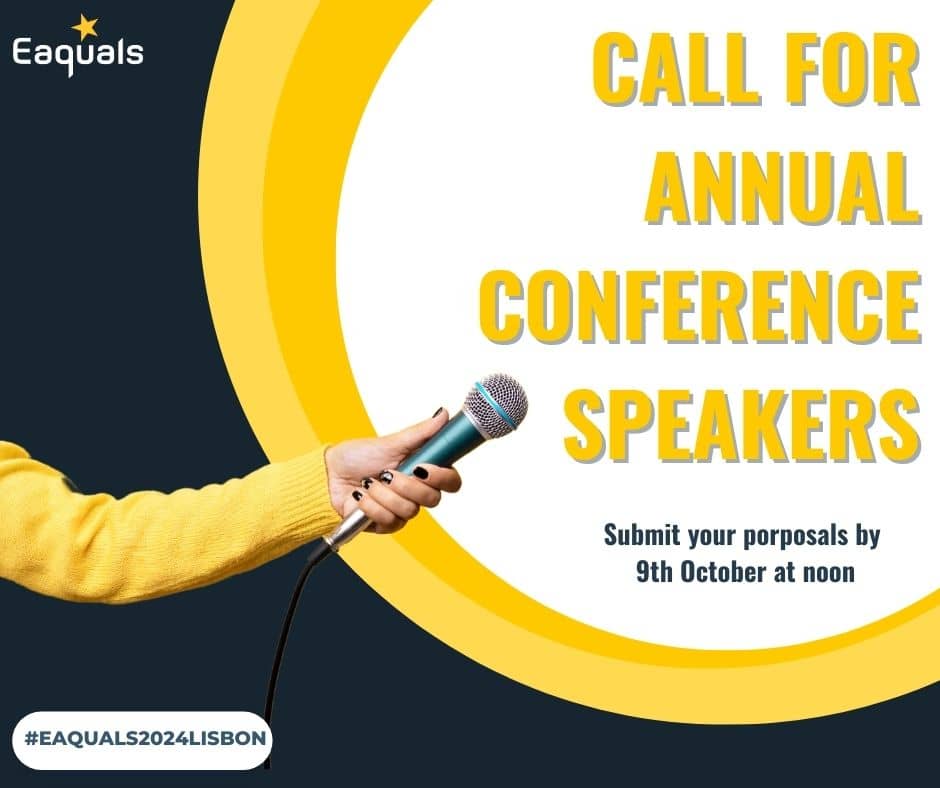 Eaquals

CALL FOR ANNUAL CONFERENCE SPEAKERS

Submit your porposals by 9th October at noon

#EAQUALS2024LISBON